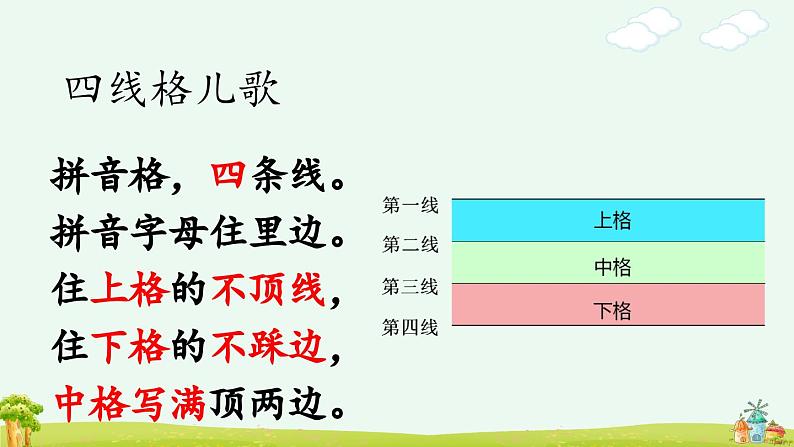 四线格儿歌

拼音格，四条线。
拼音字母住里边。
住上格的不顶线，
住下格的不踩边，
中格写满顶两边。

第一线
上格
第二线
中格
第三线
下格
第四线